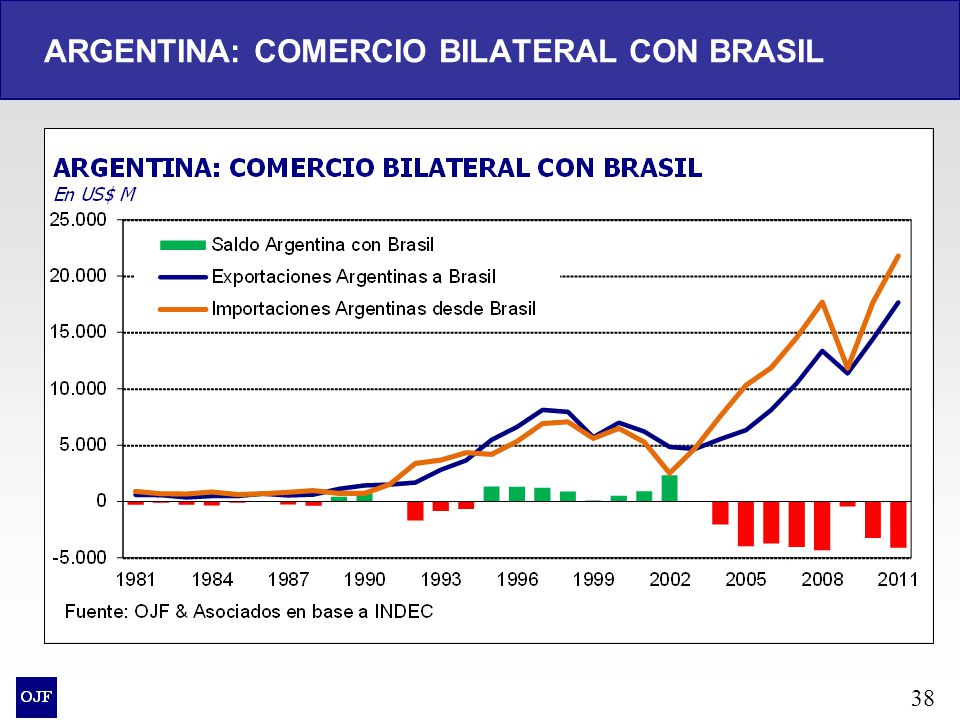 ARGENTINA: COMERCIO BILATERAL CON BRASIL

ARGENTINA: COMERCIO BILATERAL CON BRASIL
En US$ M

25.000
20.000
15.000
10.000
5.000
0
-5.000

Saldo Argentina con Brasil
Exportaciones Argentinas a Brasil
Importaciones Argentinas desde Brasil

1981 1984 1987 1990 1993 1996 1999 2002 2005 2008 2011

Fuente: OJF & Asociados en base a INDEC

OJF

38